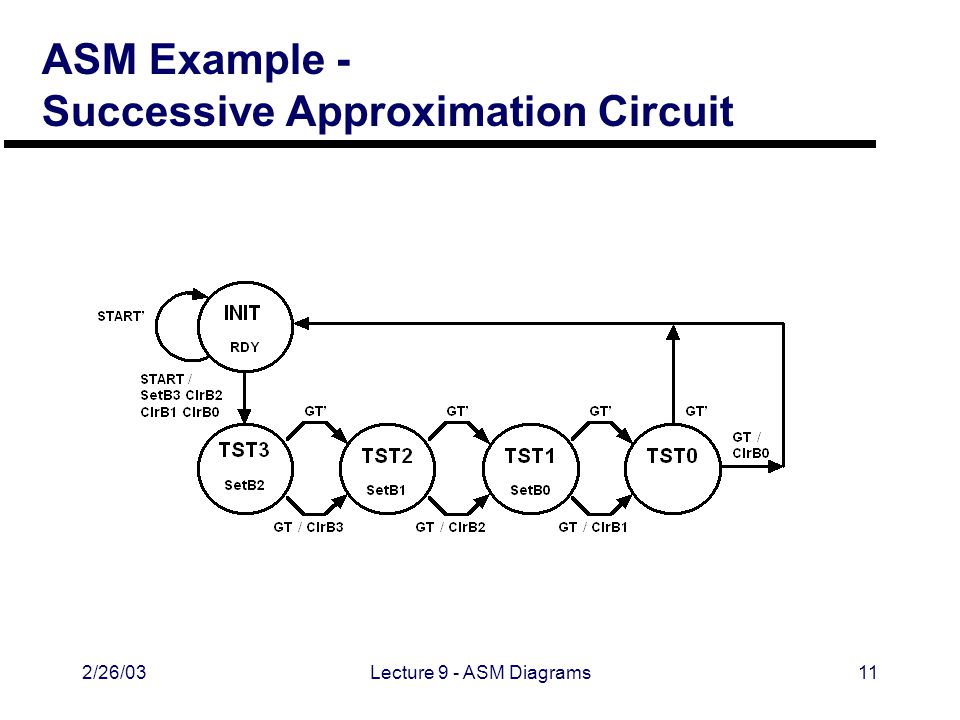 ASM Example -
Successive Approximation Circuit

START'

INIT

RDY

START /
SetB3 ClrB2
ClrB1 ClrB0

GT'

GT'

GT'

GT'

TST3

SetB2

TST2

SetB1

TST1

SetB0

TST0

GT /
ClrB0

GT / ClrB3

GT / ClrB2

GT / ClrB1

2/26/03

Lecture 9 - ASM Diagrams

11